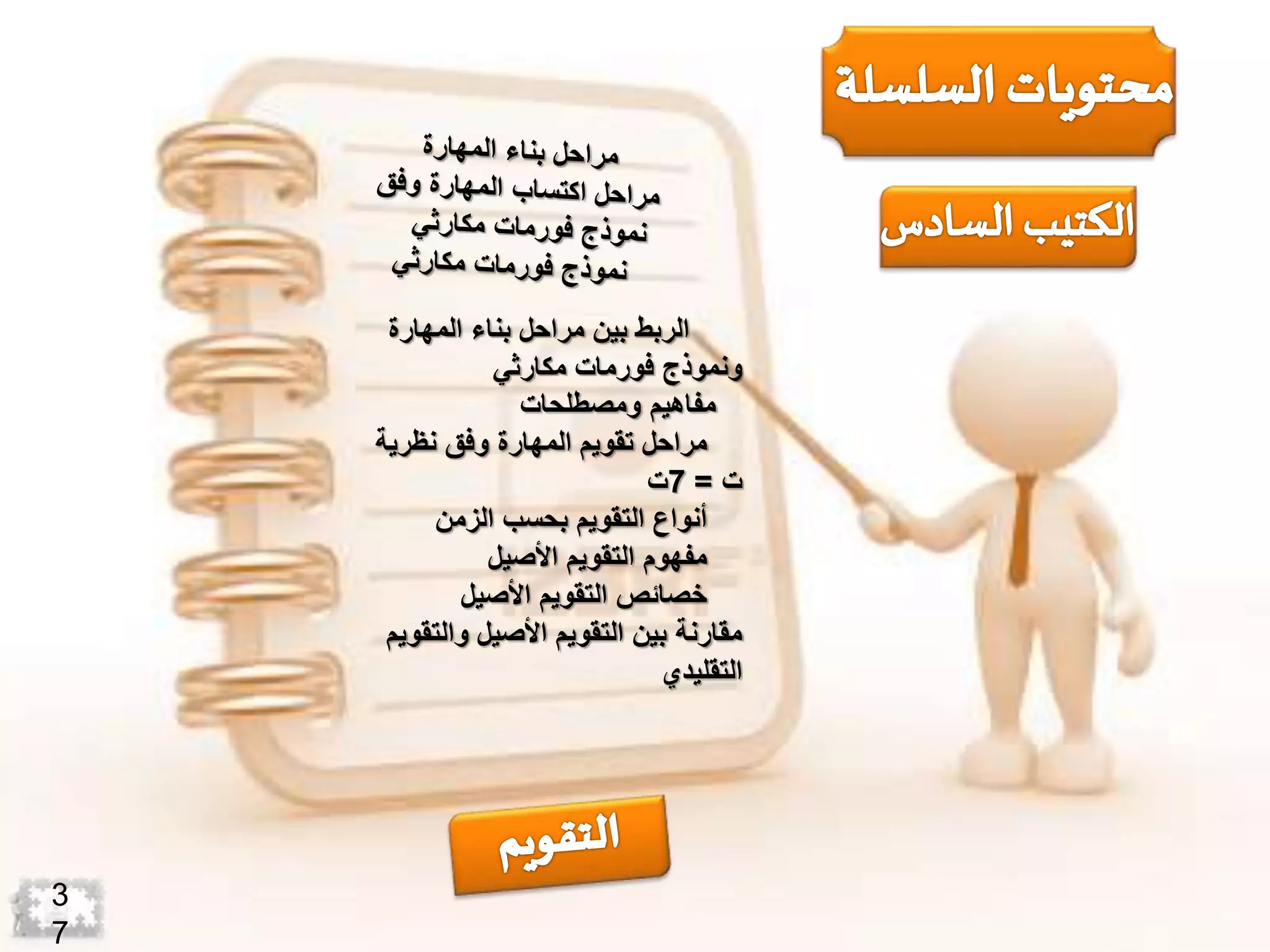 محتويات السلسلة

الكتيب السادس

مراحل بناء المهارة
مراحل اكتساب المهارة وفق نموذج فورمات مكارثي
نموذج فورمات مكارثي

الربط بين مراحل بناء المهارة ونموذج فورمات مكارثي
مفاهيم ومصطلحات
مراحل تقويم المهارة وفق نظرية ت = 7ت
أنواع التقويم بحسب الزمن
مفهوم التقويم الأصيل
خصائص التقويم الأصيل
مقارنة بين التقويم الأصيل والتقويم التقليدي

التقويم

37